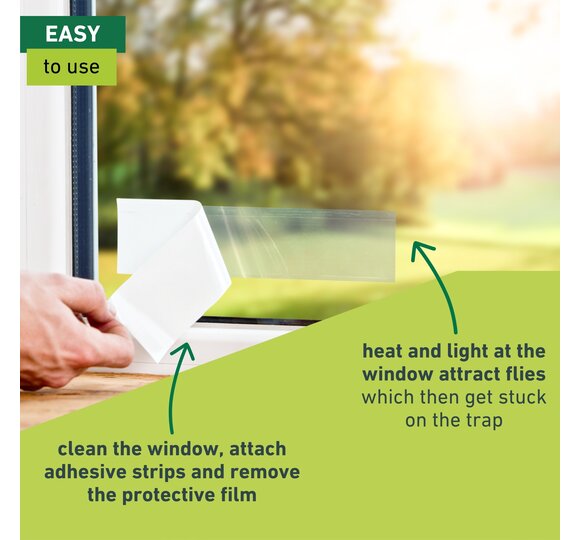 EASY
to use

heat and light at the window attract flies which then get stuck on the trap

clean the window, attach adhesive strips and remove the protective film